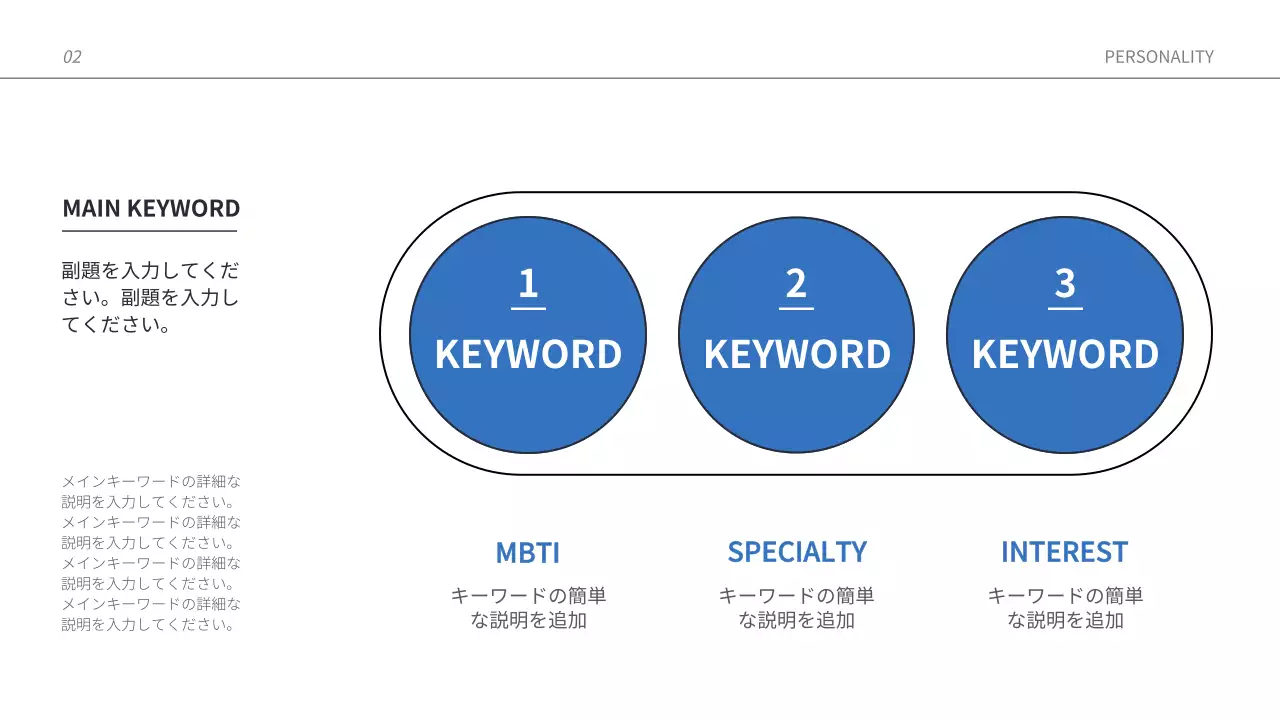 02

PERSONALITY

MAIN KEYWORD

副題を入力してください。副題を入力してください。

メインキーワードの詳細な説明を入力してください。メインキーワードの詳細な説明を入力してください。メインキーワードの詳細な説明を入力してください。メインキーワードの詳細な説明を入力してください。

1
KEYWORD

2
KEYWORD

3
KEYWORD

MBTI
キーワードの簡単な説明を追加

SPECIALTY
キーワードの簡単な説明を追加

INTEREST
キーワードの簡単な説明を追加